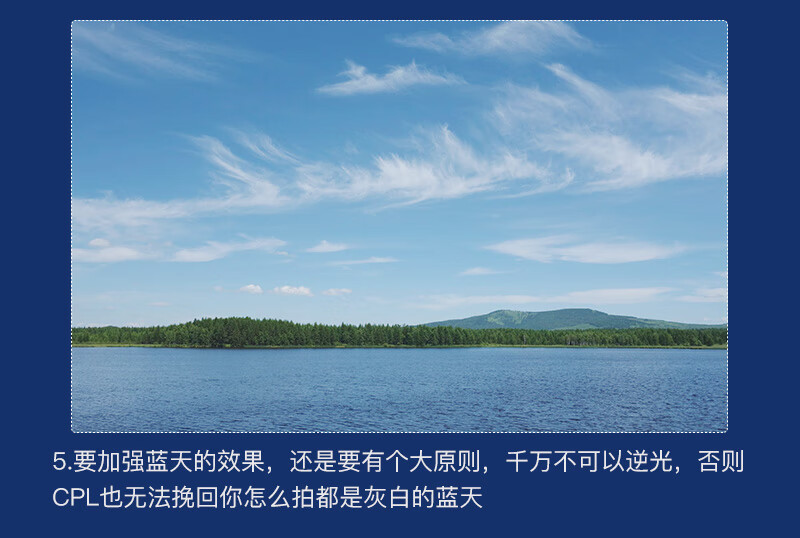 5.要加强蓝天的效果，还是要有个大原则，千万不可以逆光，否则CPL也无法挽回你怎么拍都是灰白的蓝天